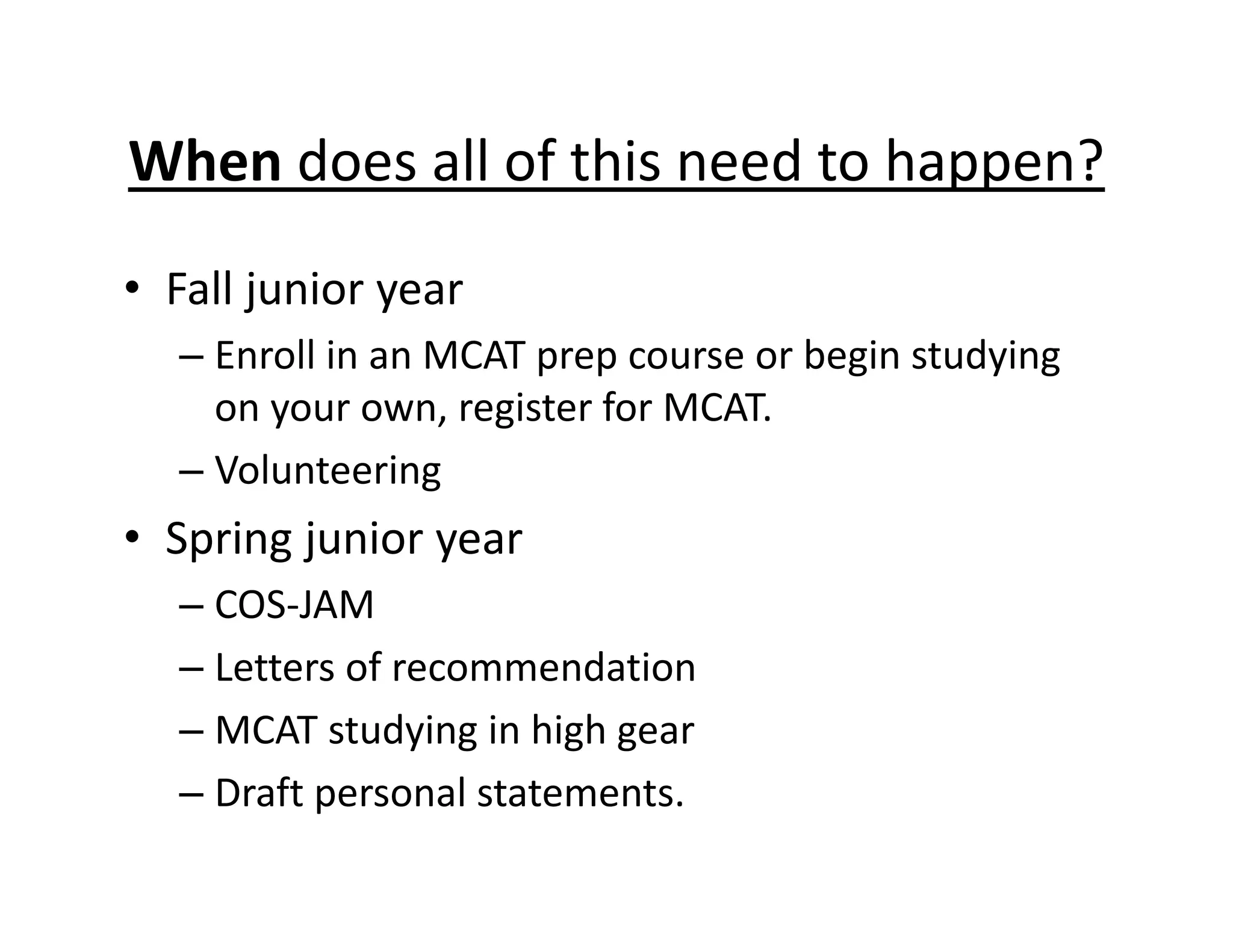 When does all of this need to happen?

• Fall junior year
– Enroll in an MCAT prep course or begin studying on your own, register for MCAT.
– Volunteering
• Spring junior year
– COS-JAM
– Letters of recommendation
– MCAT studying in high gear
– Draft personal statements.